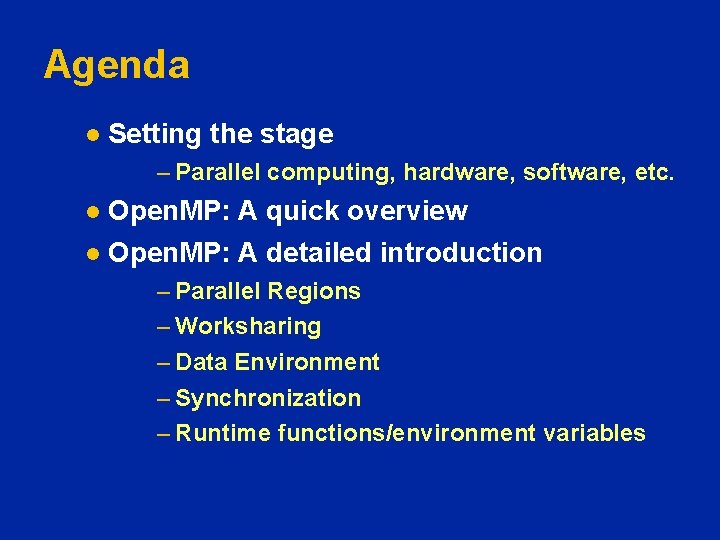 Agenda

● Setting the stage

– Parallel computing, hardware, software, etc.

● OpenMP: A quick overview

● OpenMP: A detailed introduction

– Parallel Regions

– Worksharing

– Data Environment

– Synchronization

– Runtime functions/environment variables